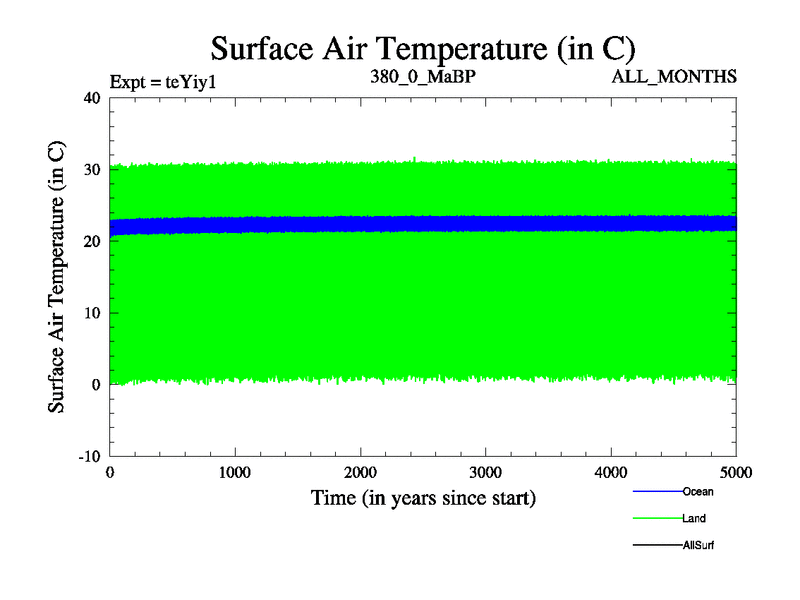 Surface Air Temperature (in C)

Expt = teYiy1

380_0_MaBP

ALL_MONTHS

Surface Air Temperature (in C)

40

30

20

10

0

-10

0

1000

2000

3000

4000

5000

Time (in years since start)

Ocean

Land

AllSurf